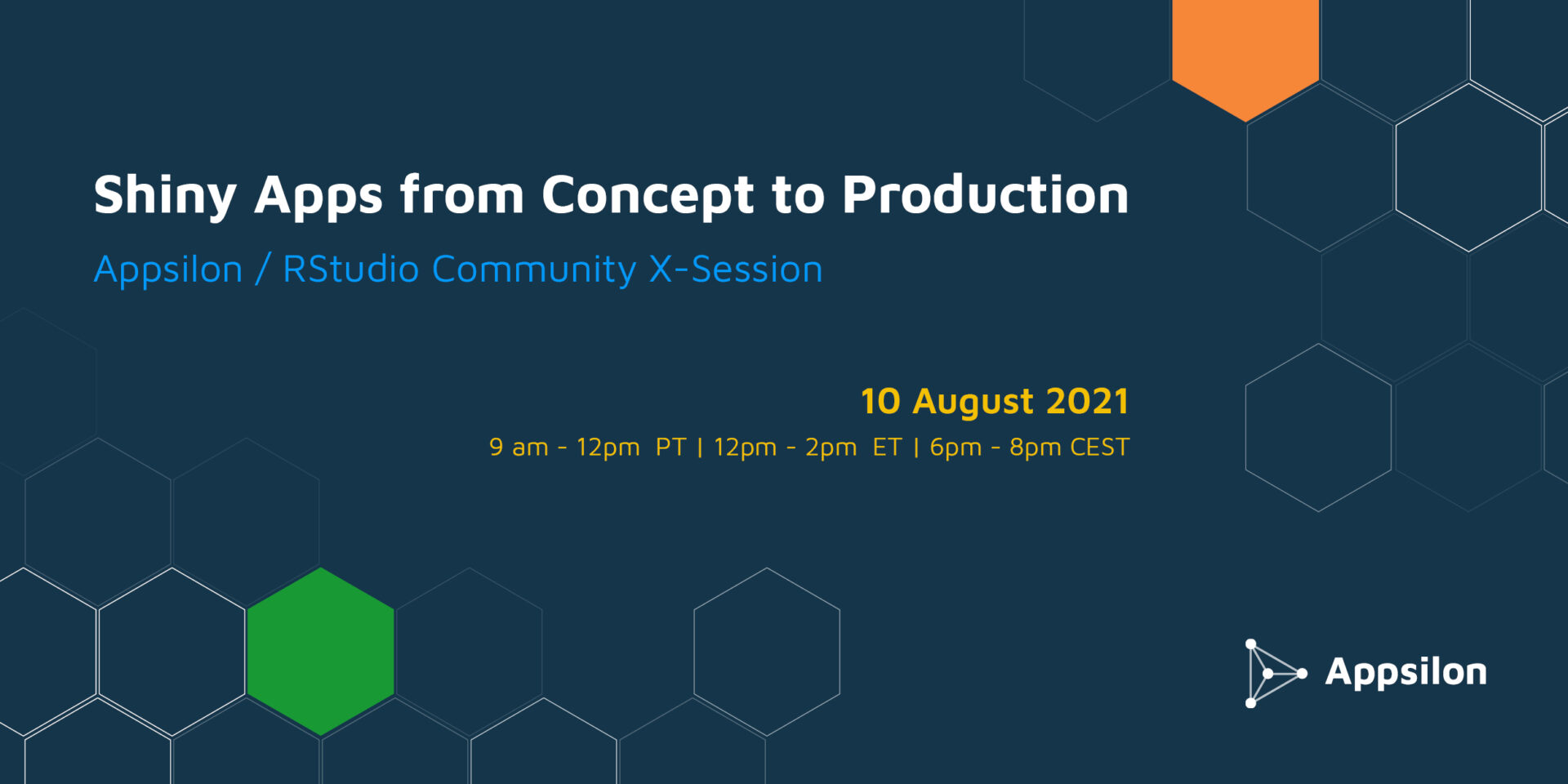 Shiny Apps from Concept to Production

Appsilon / RStudio Community X-Session

10 August 2021

9 am - 12pm PT | 12pm - 2pm ET | 6pm - 8pm CEST

Appsilon